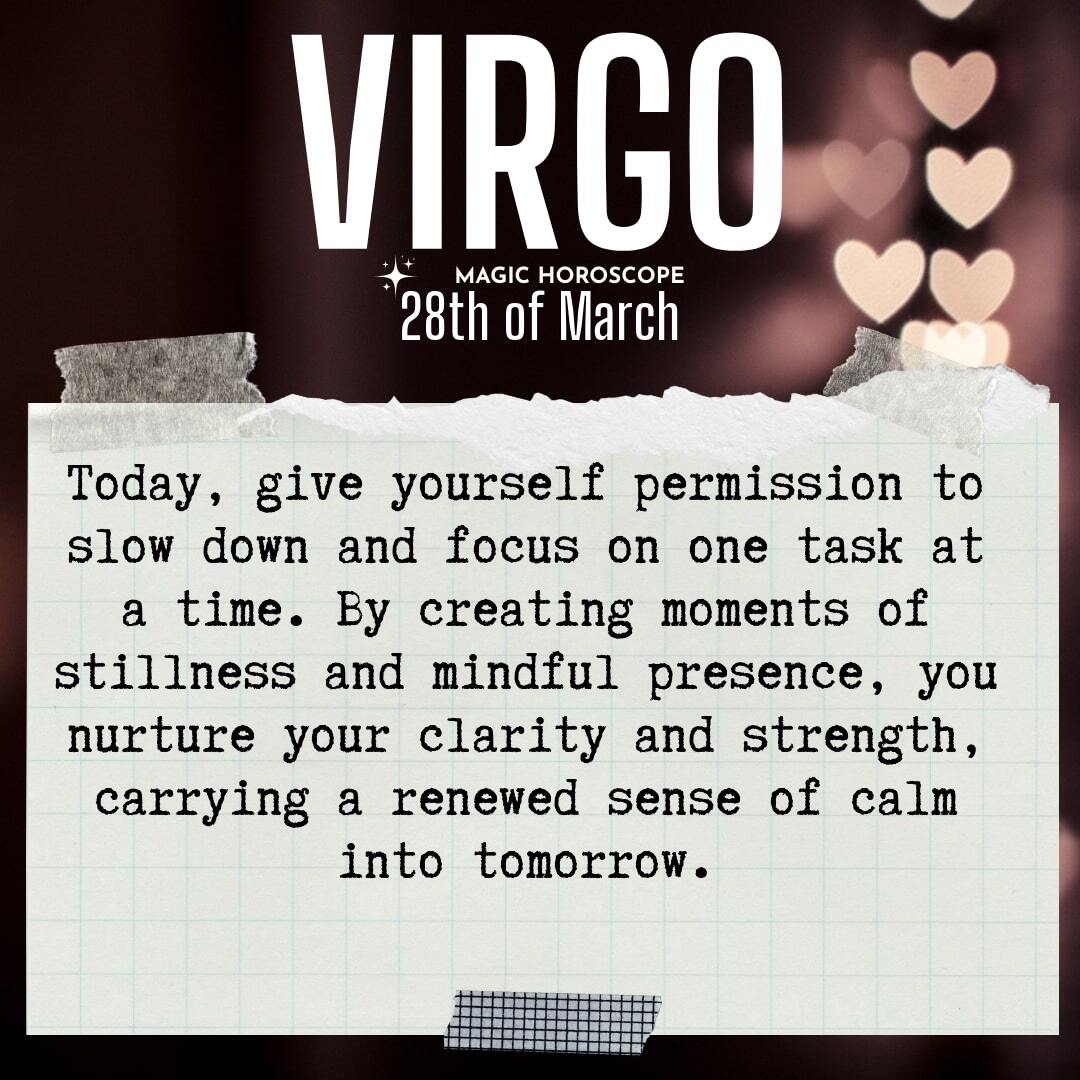 VIRGO

MAGIC HOROSCOPE
28th of March

Today, give yourself permission to slow down and focus on one task at a time. By creating moments of stillness and mindful presence, you nurture your clarity and strength, carrying a renewed sense of calm into tomorrow.